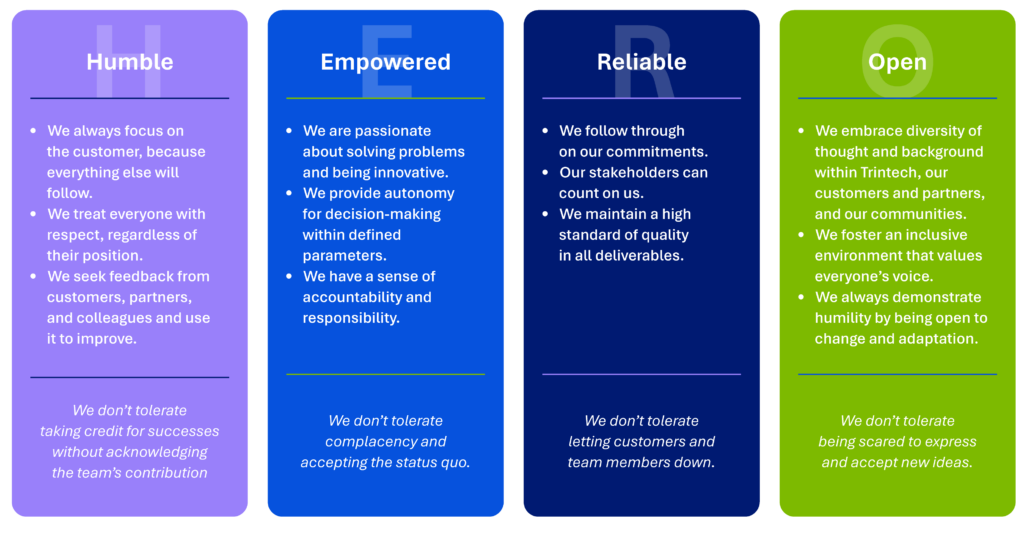 H
Humble

- We always focus on the customer, because everything else will follow.
- We treat everyone with respect, regardless of their position.
- We seek feedback from customers, partners, and colleagues and use it to improve.

We don't tolerate taking credit for successes without acknowledging the team's contribution

E
Empowered

- We are passionate about solving problems and being innovative.
- We provide autonomy for decision-making within defined parameters.
- We have a sense of accountability and responsibility.

We don't tolerate complacency and accepting the status quo.

R
Reliable

- We follow through on our commitments.
- Our stakeholders can count on us.
- We maintain a high standard of quality in all deliverables.

We don't tolerate letting customers and team members down.

O
Open

- We embrace diversity of thought and background within Trintech, our customers and partners, and our communities.
- We foster an inclusive environment that values everyone's voice.
- We always demonstrate humility by being open to change and adaptation.

We don't tolerate being scared to express and accept new ideas.